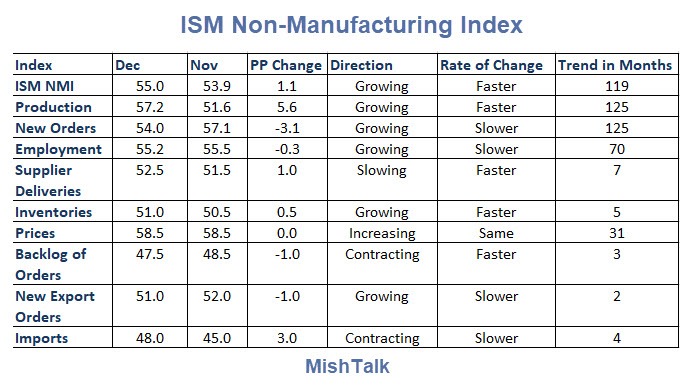 ISM Non-Manufacturing Index

| Index | Dec | Nov | PP Change | Direction | Rate of Change | Trend in Months |
|---|---|---|---|---|---|---|
| ISM NMI | 55.0 | 53.9 | 1.1 | Growing | Faster | 119 |
| Production | 57.2 | 51.6 | 5.6 | Growing | Faster | 125 |
| New Orders | 54.0 | 57.1 | -3.1 | Growing | Slower | 125 |
| Employment | 55.2 | 55.5 | -0.3 | Growing | Slower | 70 |
| Supplier Deliveries | 52.5 | 51.5 | 1.0 | Slowing | Faster | 7 |
| Inventories | 51.0 | 50.5 | 0.5 | Growing | Faster | 5 |
| Prices | 58.5 | 58.5 | 0.0 | Increasing | Same | 31 |
| Backlog of Orders | 47.5 | 48.5 | -1.0 | Contracting | Faster | 3 |
| New Export Orders | 51.0 | 52.0 | -1.0 | Growing | Slower | 2 |
| Imports | 48.0 | 45.0 | 3.0 | Contracting | Slower | 4 |

MishTalk